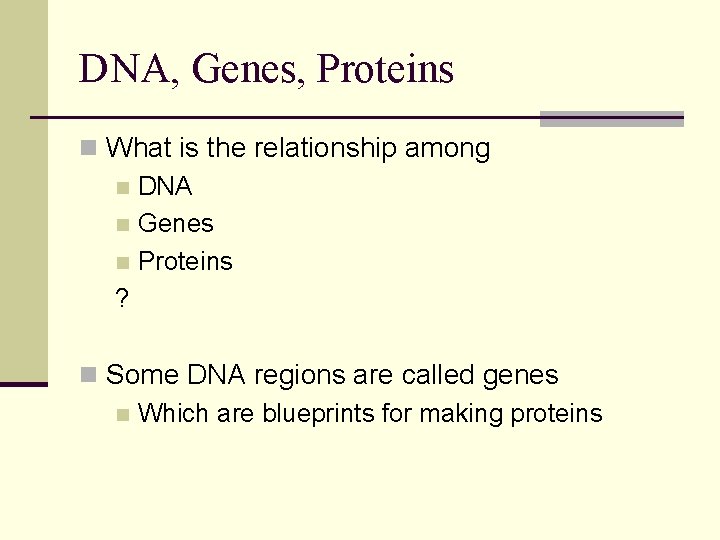 DNA, Genes, Proteins

What is the relationship among

DNA

Genes

Proteins

?

Some DNA regions are called genes

Which are blueprints for making proteins